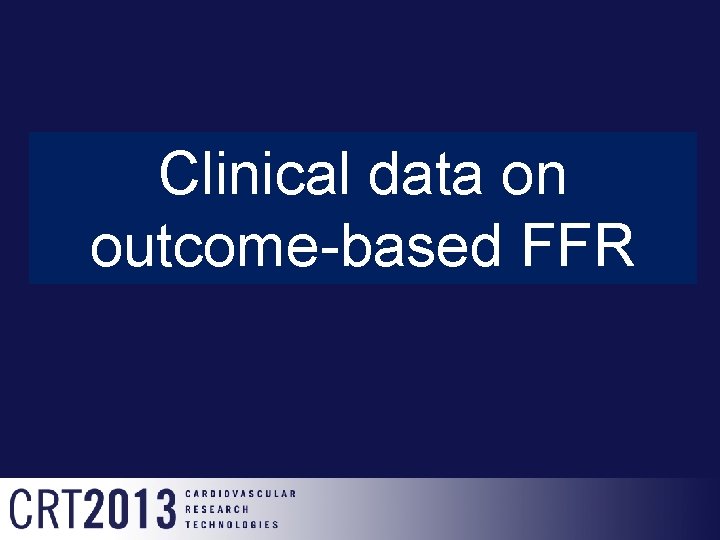 Clinical data on outcome-based FFR

CRT2013 CARDIOVASCULAR RESEARCH TECHNOLOGIES